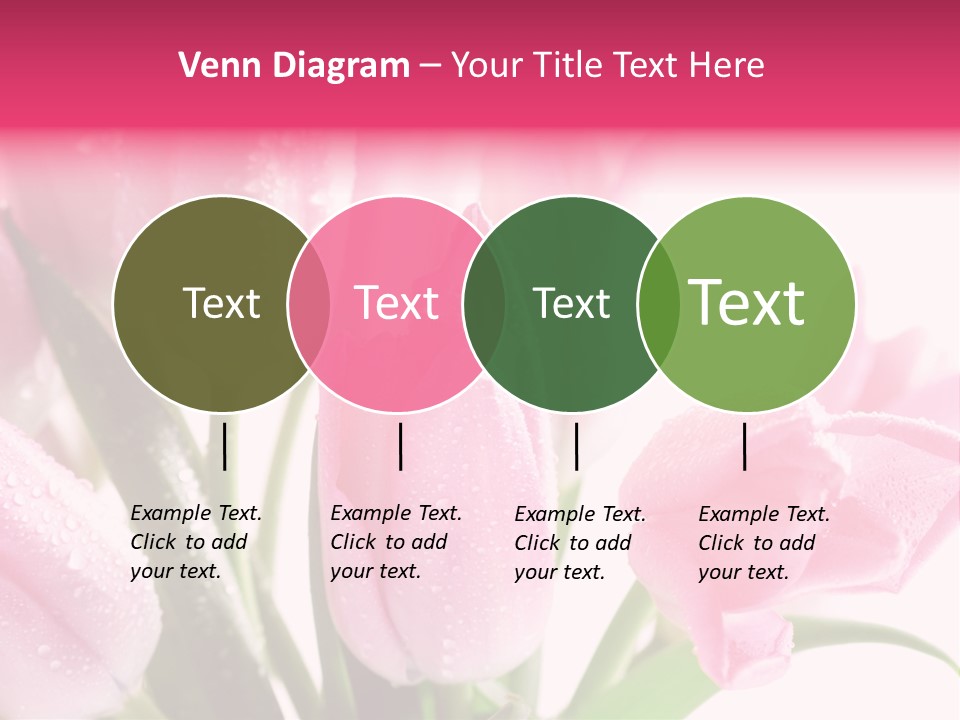 Venn Diagram – Your Title Text Here

Text

Text

Text

Text

Example Text. Click to add your text.

Example Text. Click to add your text.

Example Text. Click to add your text.

Example Text. Click to add your text.